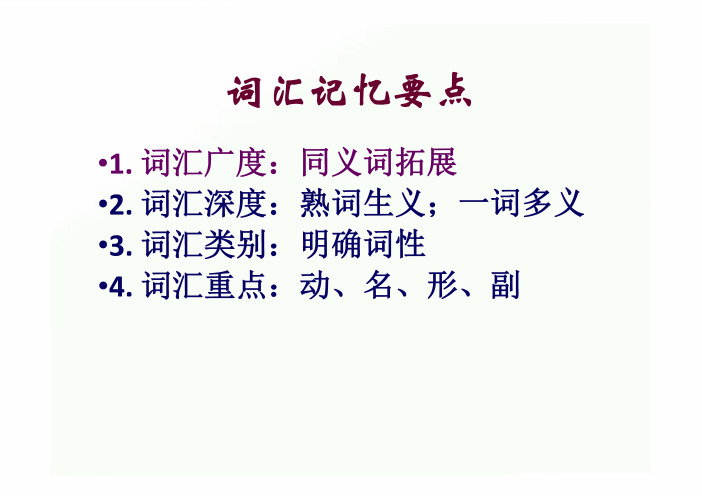 词汇记忆要点

•1. 词汇广度：同义词拓展
•2. 词汇深度：熟词生义；一词多义
•3. 词汇类别：明确词性
•4. 词汇重点：动、名、形、副